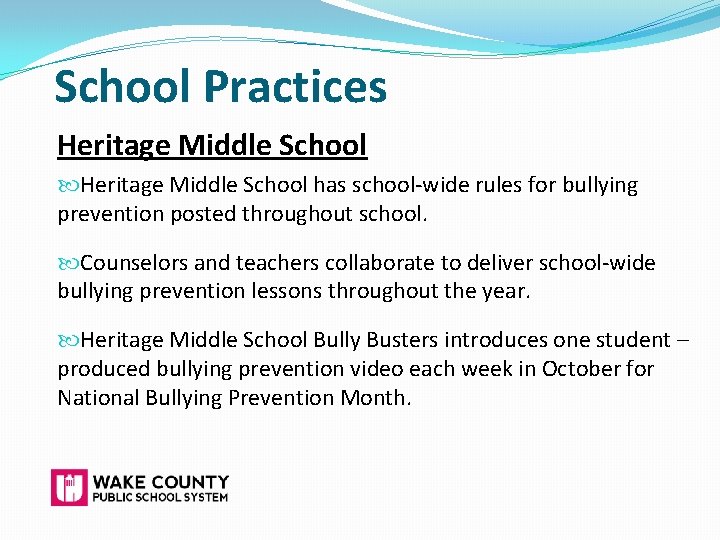 School Practices

Heritage Middle School

Heritage Middle School has school-wide rules for bullying prevention posted throughout school.

Counselors and teachers collaborate to deliver school-wide bullying prevention lessons throughout the year.

Heritage Middle School Bully Busters introduces one student – produced bullying prevention video each week in October for National Bullying Prevention Month.

WAKE COUNTY
PUBLIC SCHOOL SYSTEM